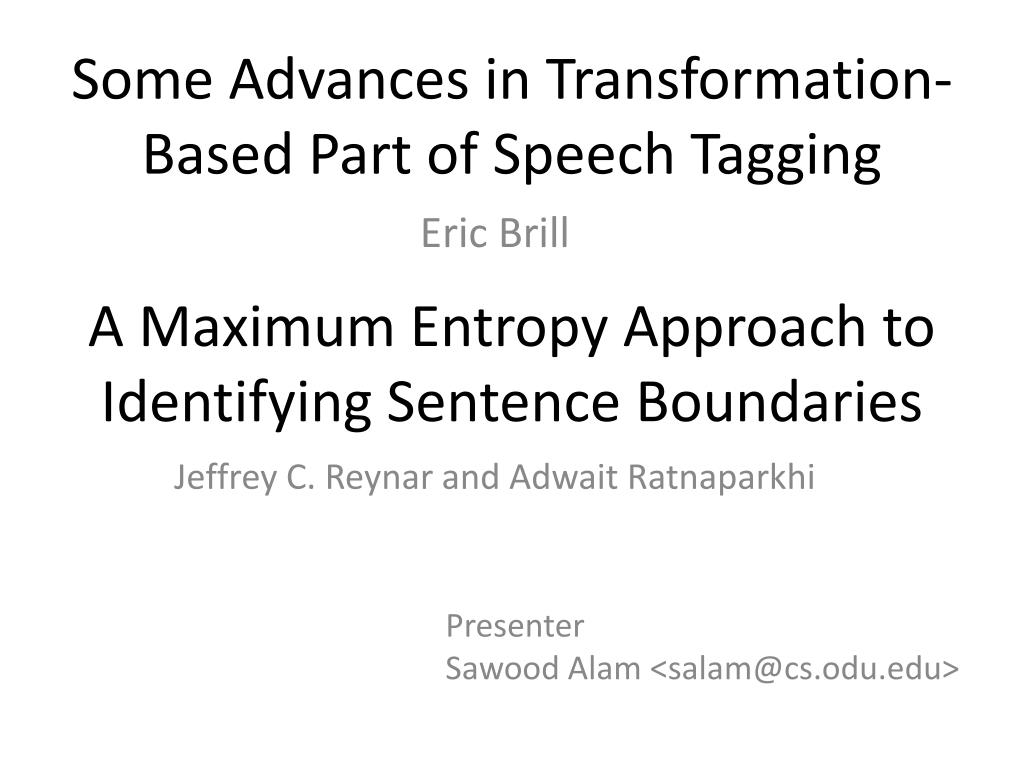 Some Advances in Transformation-Based Part of Speech Tagging

Eric Brill

A Maximum Entropy Approach to Identifying Sentence Boundaries

Jeffrey C. Reynar and Adwait Ratnaparkhi

Presenter
Sawood Alam <salam@cs.odu.edu>